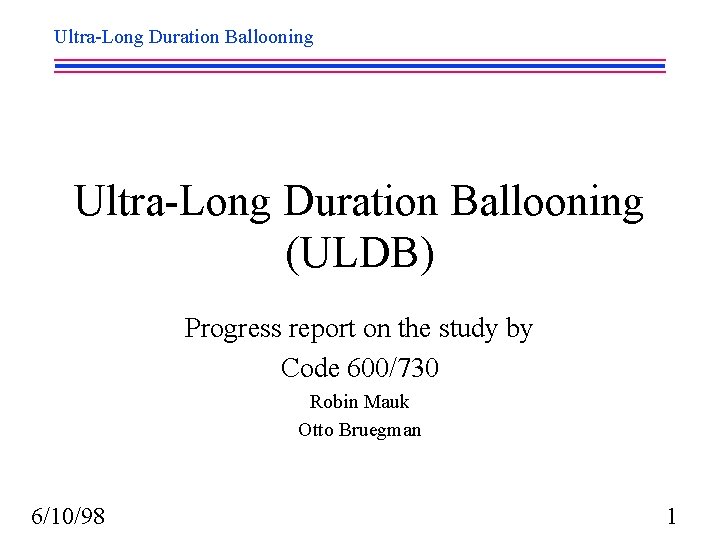 Ultra-Long Duration Ballooning

Ultra-Long Duration Ballooning (ULDB)

Progress report on the study by

Code 600/730

Robin Mauk

Otto Bruegman

6/10/98

1